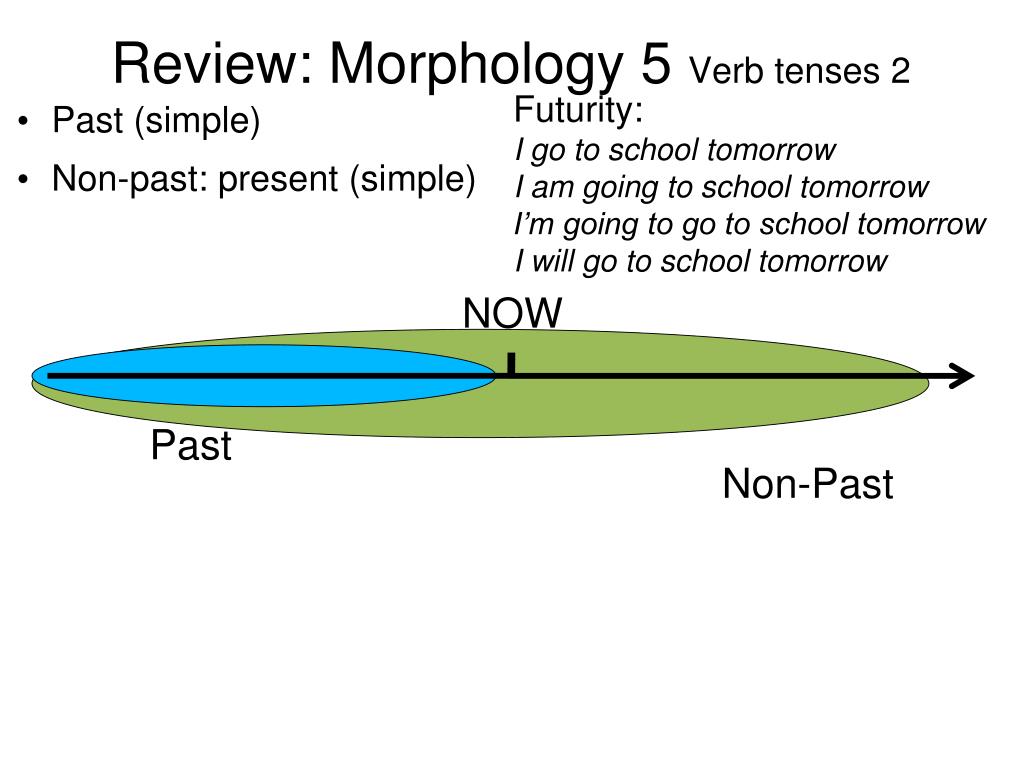 Review: Morphology 5 Verb tenses 2

• Past (simple)
• Non-past: present (simple)

Futurity:
I go to school tomorrow
I am going to school tomorrow
I'm going to go to school tomorrow
I will go to school tomorrow

NOW

Past

Non-Past